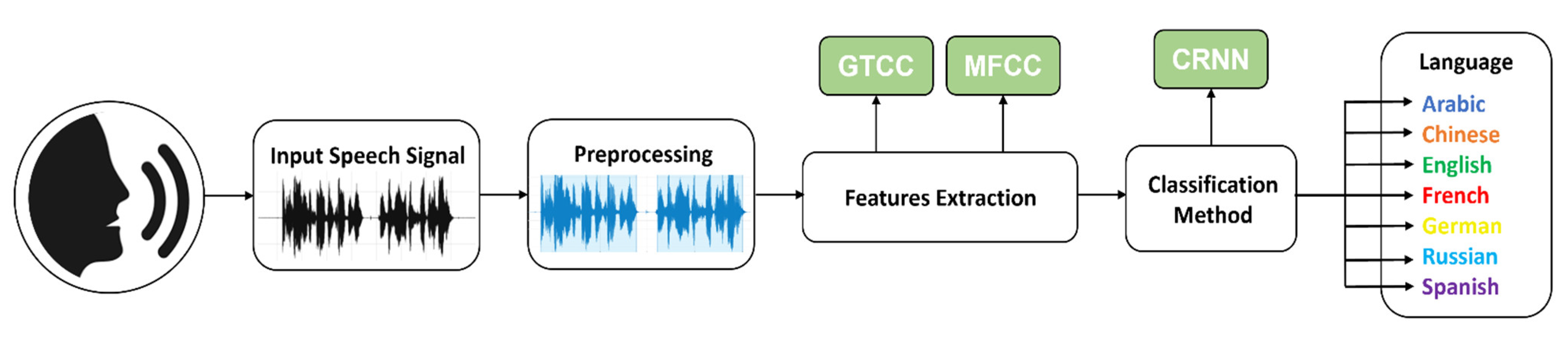 Input Speech Signal

Preprocessing

GTCC

MFCC

Features Extraction

CRNN

Classification Method

Language

Arabic

Chinese

English

French

German

Russian

Spanish